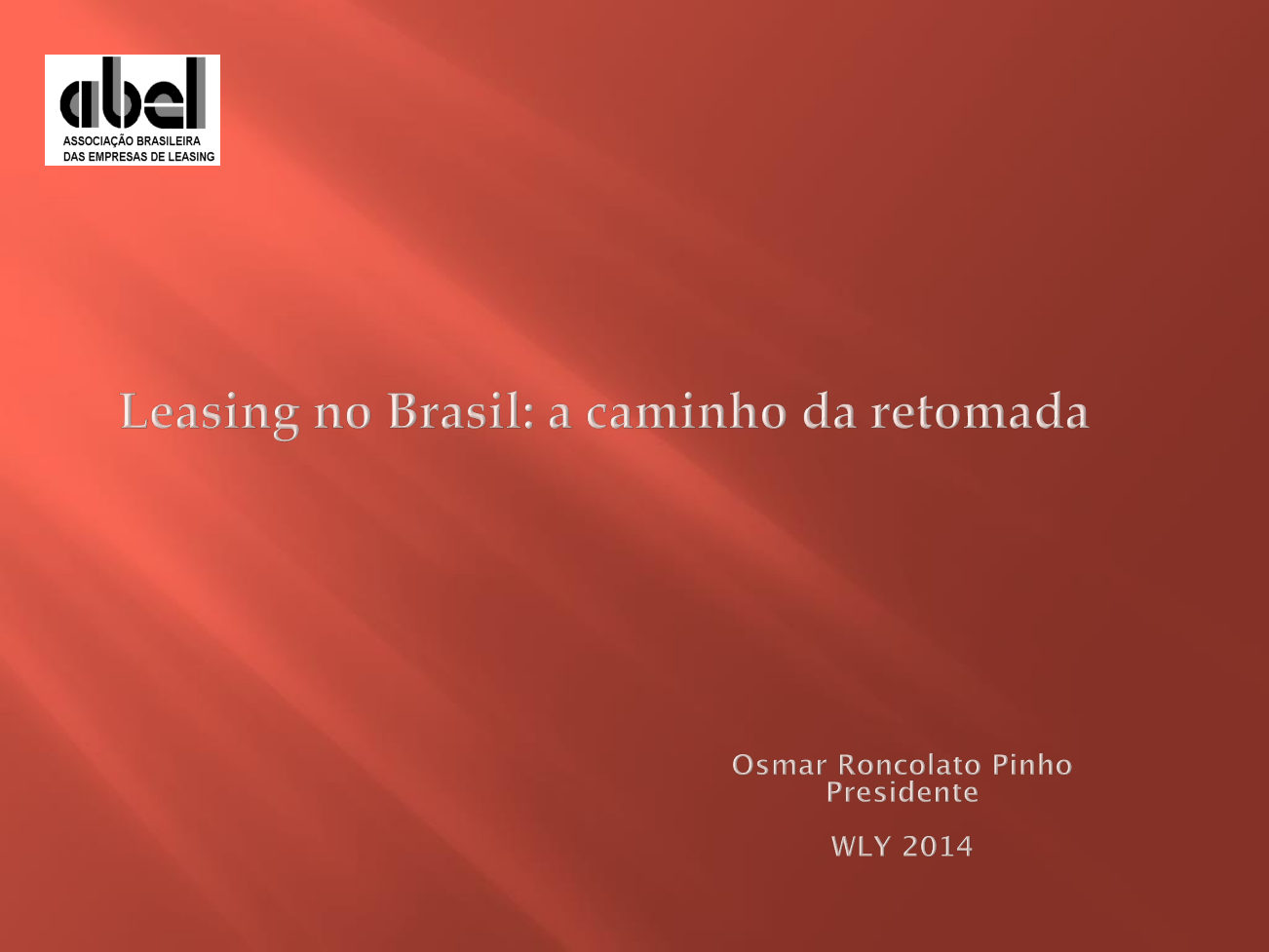 abel
ASSOCIAÇÃO BRASILEIRA
DAS EMPRESAS DE LEASING

Leasing no Brasil: a caminho da retomada

Osmar Roncolato Pinho
Presidente

WLY 2014